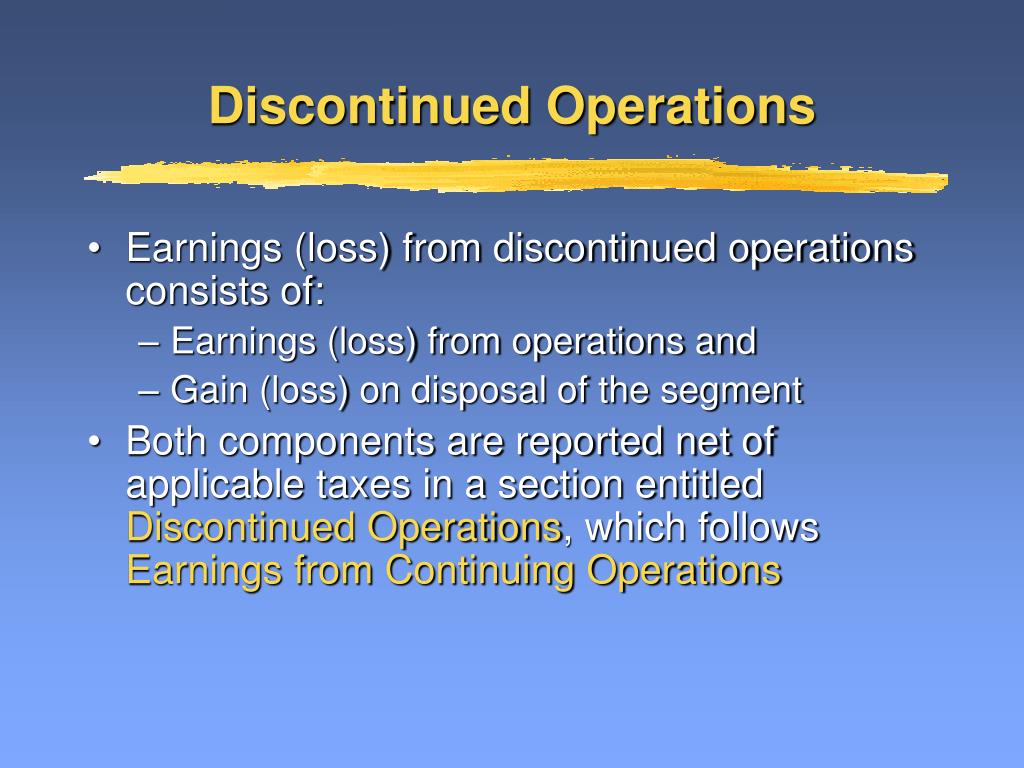 Discontinued Operations

• Earnings (loss) from discontinued operations consists of:
– Earnings (loss) from operations and
– Gain (loss) on disposal of the segment
• Both components are reported net of applicable taxes in a section entitled Discontinued Operations, which follows Earnings from Continuing Operations